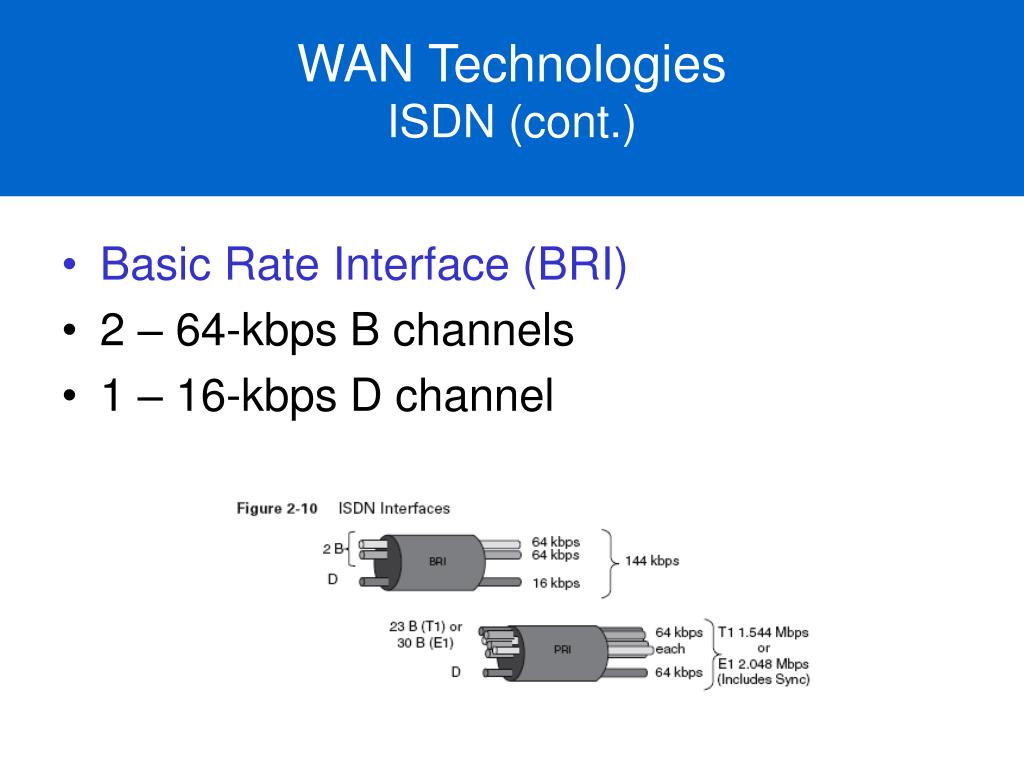 WAN Technologies
ISDN (cont.)

• Basic Rate Interface (BRI)
• 2 – 64-kbps B channels
• 1 – 16-kbps D channel

Figure 2-10 ISDN Interfaces

2 B
D
BRI
64 kbps
64 kbps
16 kbps
144 kbps

23 B (T1) or 30 B (E1)
D
PRI
64 kbps each
64 kbps
T1 1.544 Mbps or E1 2.048 Mbps (Includes Sync)